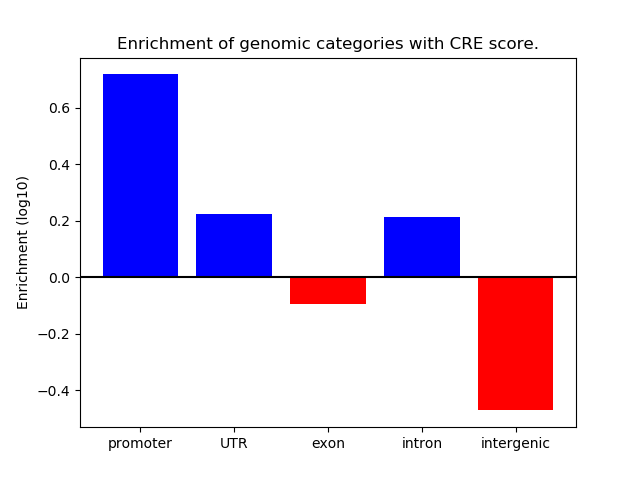 Enrichment of genomic categories with CRE score.

Enrichment (log10)

0.6
0.4
0.2
0.0
−0.2
−0.4

promoter
UTR
exon
intron
intergenic